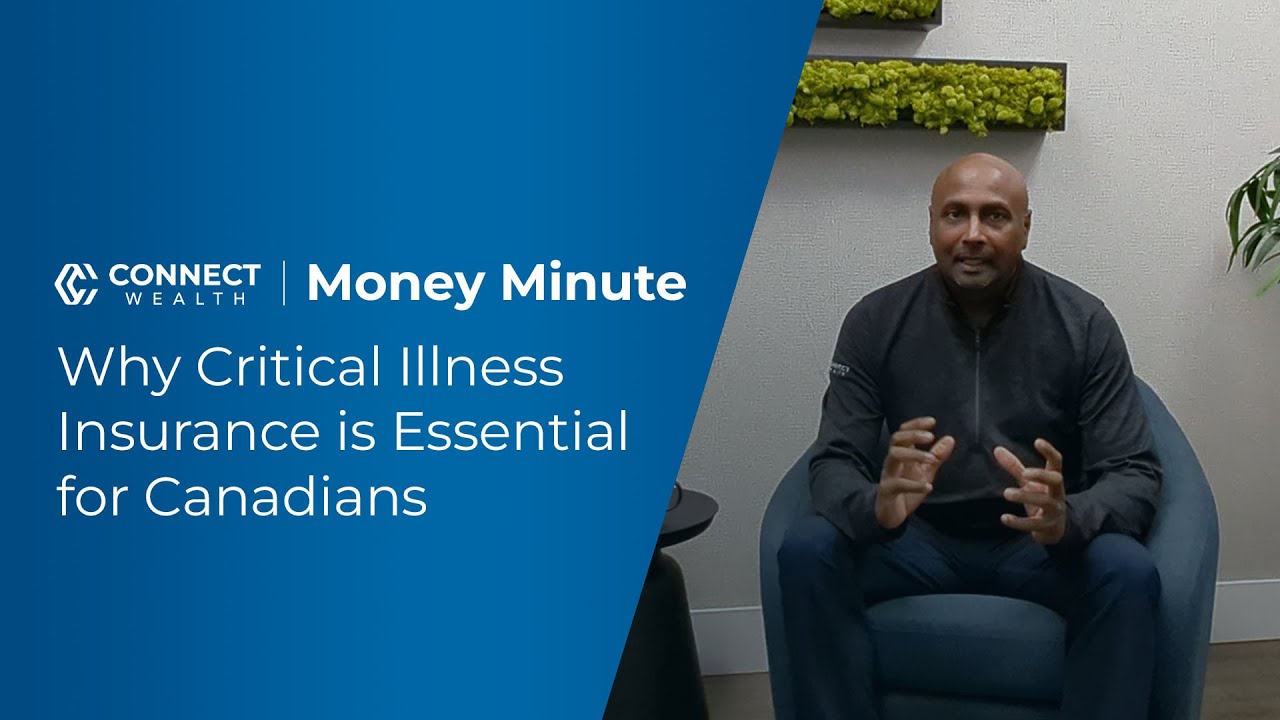 CONNECT WEALTH | Money Minute

Why Critical Illness Insurance is Essential for Canadians